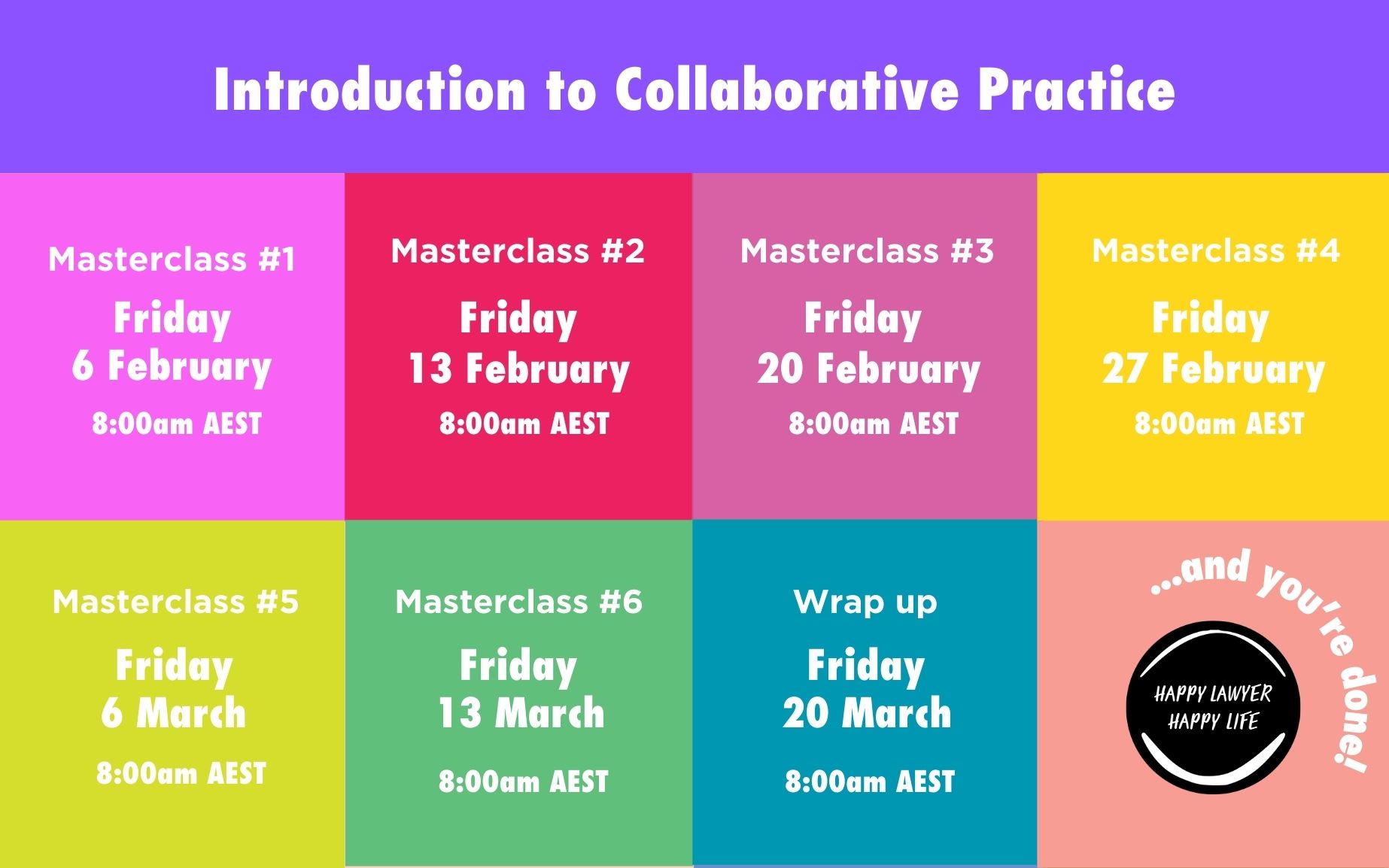 Introduction to Collaborative Practice

Masterclass #1
Friday
6 February
8:00am AEST

Masterclass #2
Friday
13 February
8:00am AEST

Masterclass #3
Friday
20 February
8:00am AEST

Masterclass #4
Friday
27 February
8:00am AEST

Masterclass #5
Friday
6 March
8:00am AEST

Masterclass #6
Friday
13 March
8:00am AEST

Wrap up
Friday
20 March
8:00am AEST

...and you're done!

HAPPY LAWYER
HAPPY LIFE